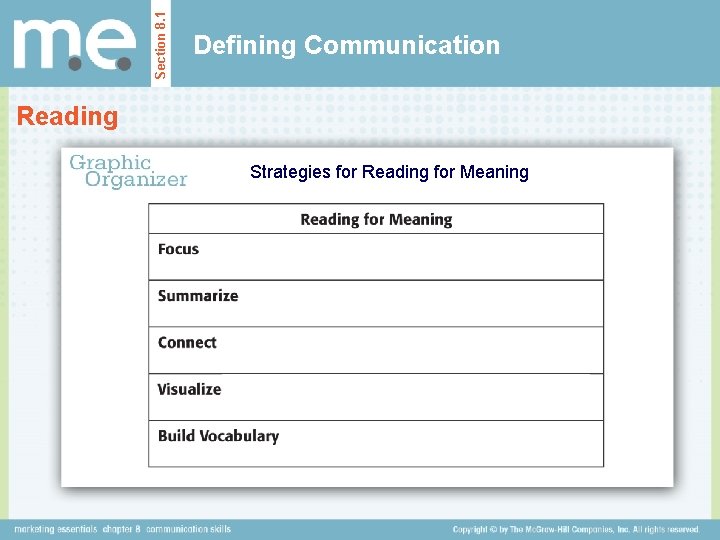 m.e.

Section 8.1

Defining Communication

Reading

Graphic Organizer

Strategies for Reading for Meaning

| Reading for Meaning |
|---|
| Focus |
| Summarize |
| Connect |
| Visualize |
| Build Vocabulary |

marketing essentials chapter 8 communication skills

Copyright © by The McGraw-Hill Companies, Inc. All rights reserved.